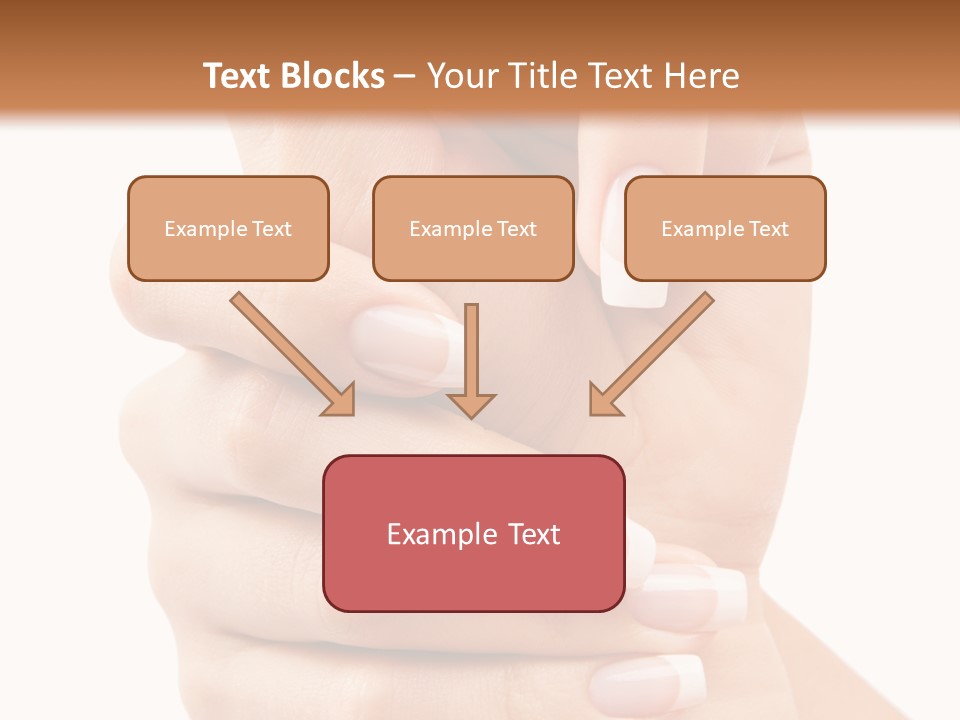 Text Blocks – Your Title Text Here

Example Text

Example Text

Example Text

Example Text